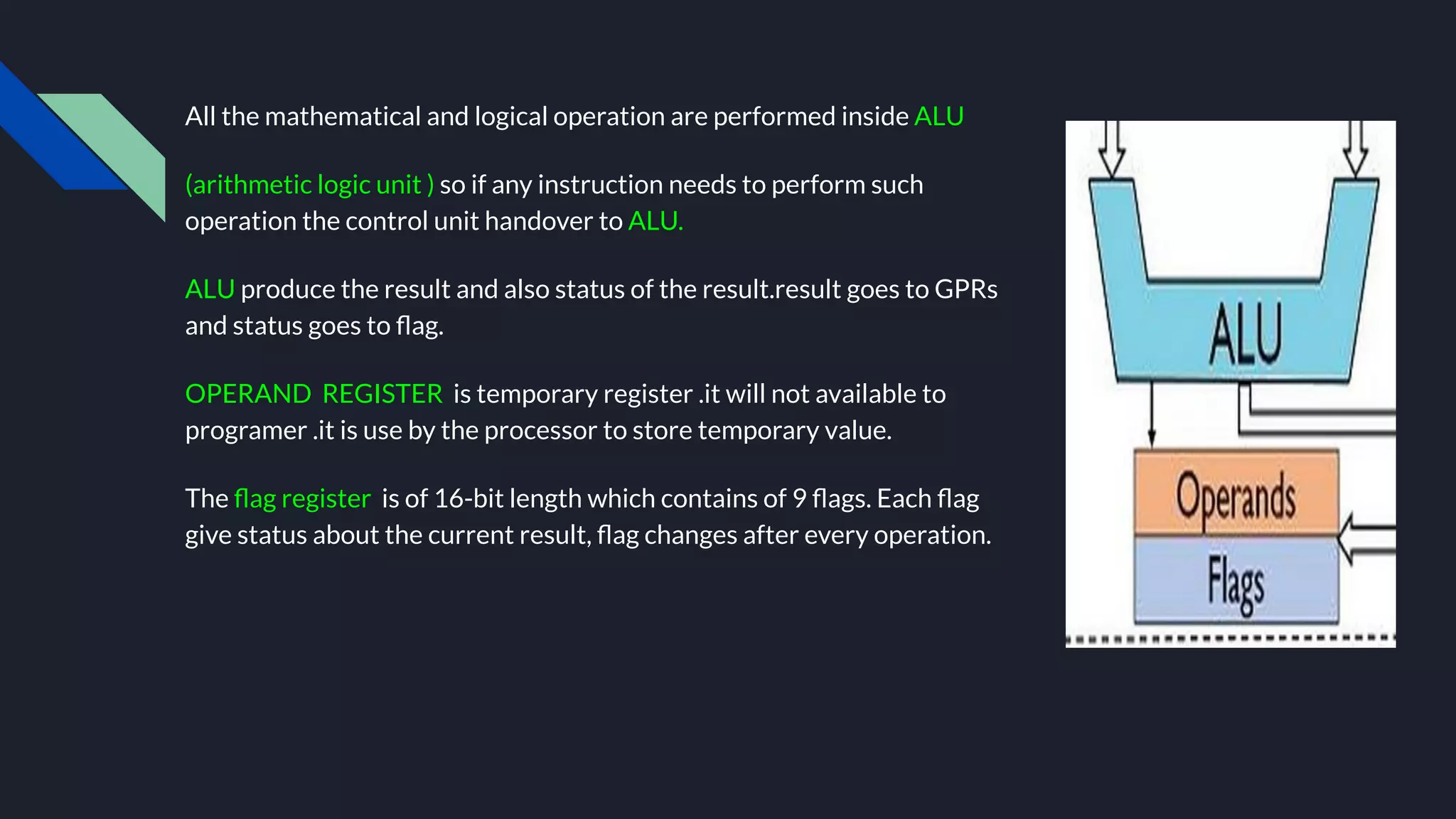 All the mathematical and logical operation are performed inside ALU

(arithmetic logic unit ) so if any instruction needs to perform such operation the control unit handover to ALU.

ALU produce the result and also status of the result.result goes to GPRs and status goes to flag.

OPERAND REGISTER is temporary register .it will not available to programer .it is use by the processor to store temporary value.

The flag register is of 16-bit length which contains of 9 flags. Each flag give status about the current result, flag changes after every operation.

ALU

Operands

Flags